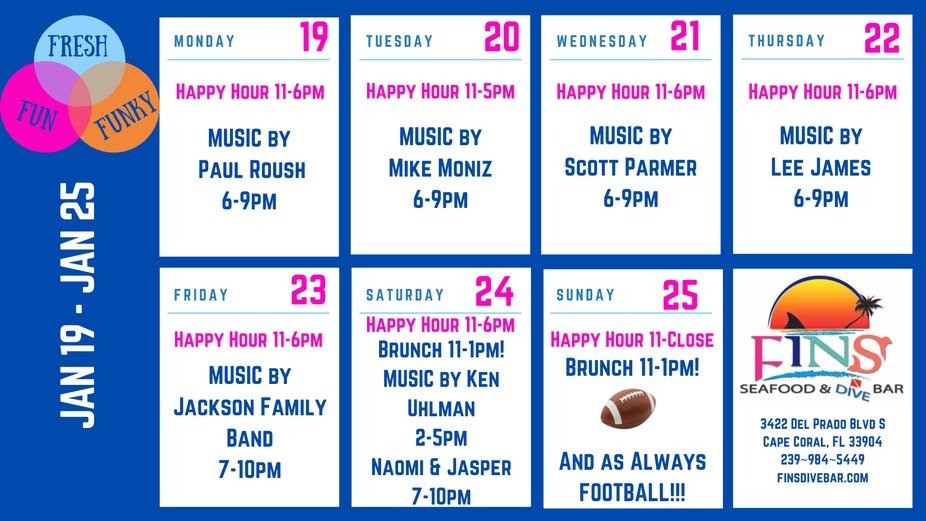 FRESH
FUN
FUNKY

JAN 19 - JAN 25

MONDAY 19
HAPPY HOUR 11-6PM
MUSIC BY
PAUL ROUSH
6-9PM

TUESDAY 20
HAPPY HOUR 11-5PM
MUSIC BY
MIKE MONIZ
6-9PM

WEDNESDAY 21
HAPPY HOUR 11-6PM
MUSIC BY
SCOTT PARMER
6-9PM

THURSDAY 22
HAPPY HOUR 11-6PM
MUSIC BY
LEE JAMES
6-9PM

FRIDAY 23
HAPPY HOUR 11-6PM
MUSIC BY
JACKSON FAMILY BAND
7-10PM

SATURDAY 24
HAPPY HOUR 11-6PM
BRUNCH 11-1PM!
MUSIC BY KEN UHLMAN
2-5PM
NAOMI & JASPER
7-10PM

SUNDAY 25
HAPPY HOUR 11-CLOSE
BRUNCH 11-1PM!
AND AS ALWAYS
FOOTBALL!!!

FINS
SEAFOOD & DIVE BAR
3422 DEL PRADO BLVD S
CAPE CORAL, FL 33904
239~984~5449
FINSDIVEBAR.COM